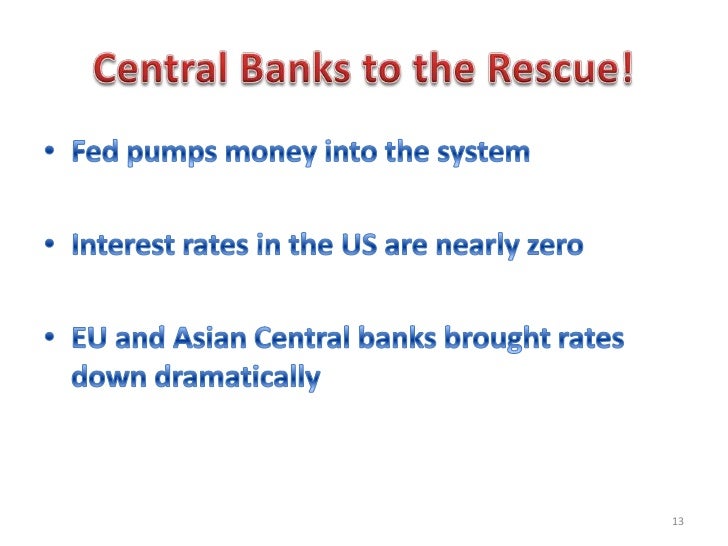 Central Banks to the Rescue!

• Fed pumps money into the system

• Interest rates in the US are nearly zero

• EU and Asian Central banks brought rates down dramatically

13